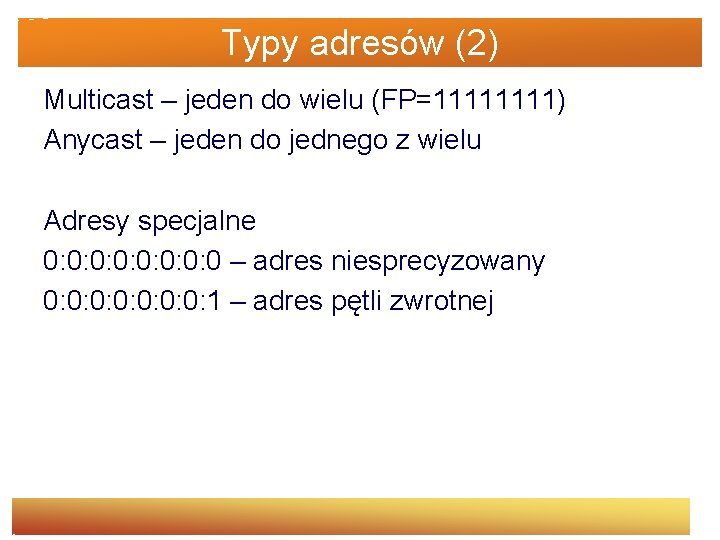 Typy adresów (2)

Multicast – jeden do wielu (FP=11111111)
Anycast – jeden do jednego z wielu

Adresy specjalne
0:0:0:0:0:0:0:0 – adres niesprecyzowany
0:0:0:0:0:0:0:1 – adres pętli zwrotnej